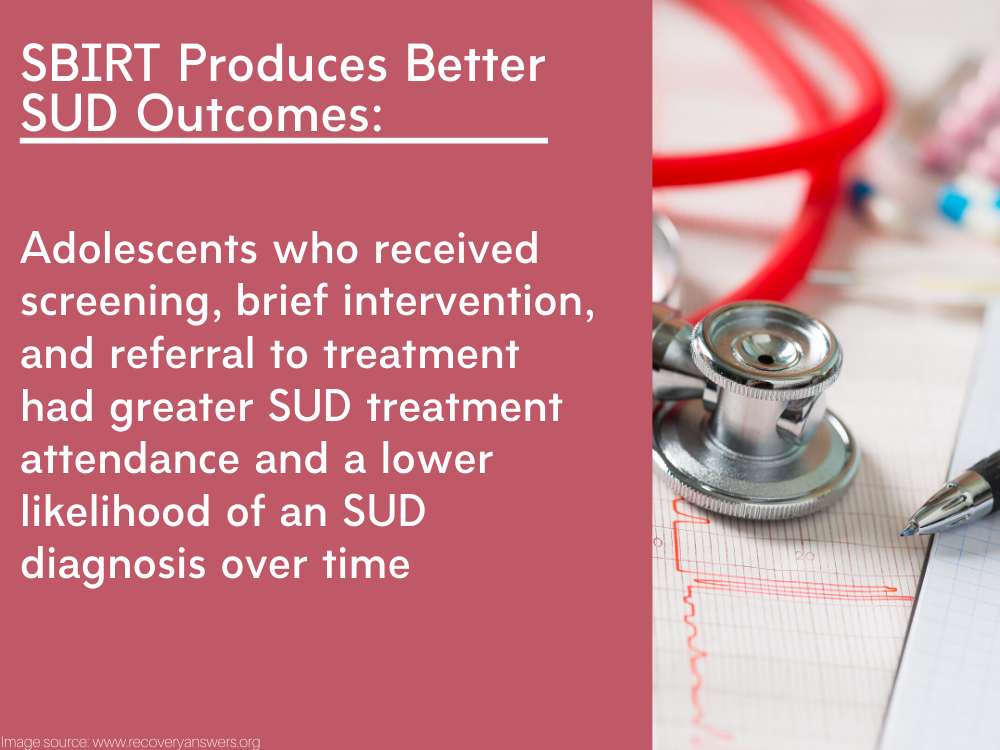 SBIRT Produces Better SUD Outcomes:

Adolescents who received screening, brief intervention, and referral to treatment had greater SUD treatment attendance and a lower likelihood of an SUD diagnosis over time

Image source: www.recoveryanswers.org